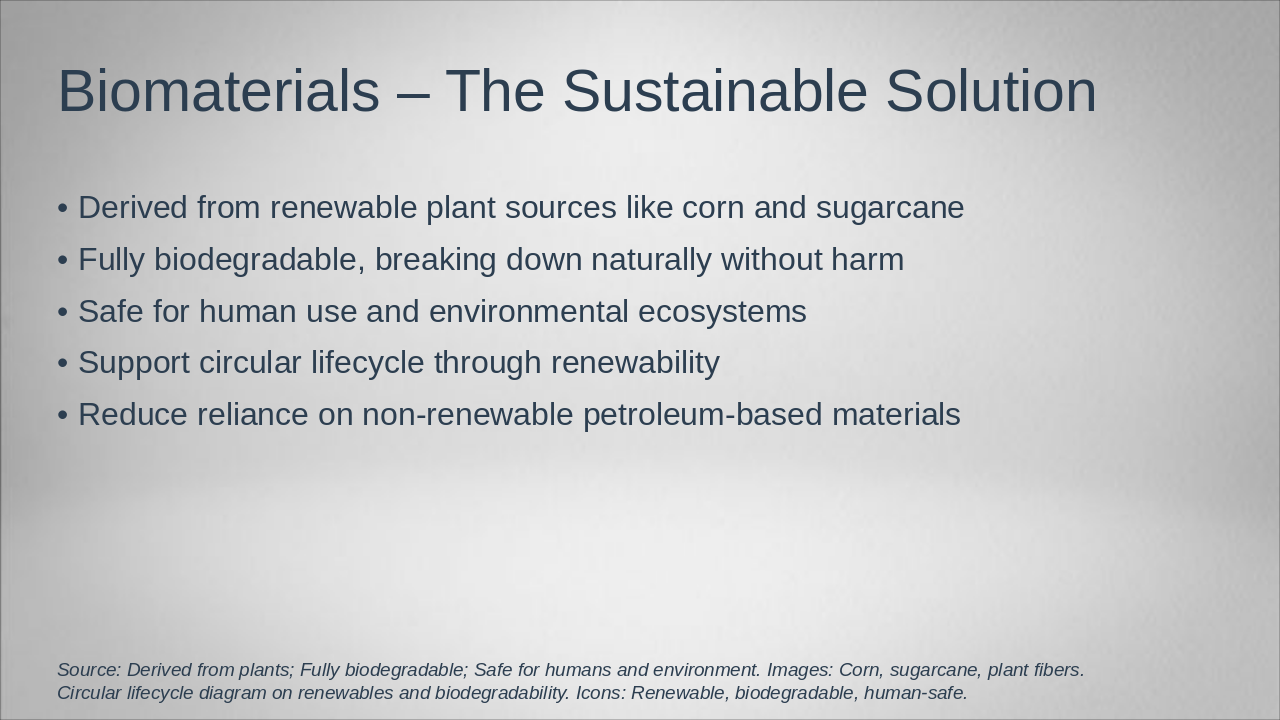 Biomaterials – The Sustainable Solution

• Derived from renewable plant sources like corn and sugarcane
• Fully biodegradable, breaking down naturally without harm
• Safe for human use and environmental ecosystems
• Support circular lifecycle through renewability
• Reduce reliance on non-renewable petroleum-based materials

Source: Derived from plants; Fully biodegradable; Safe for humans and environment. Images: Corn, sugarcane, plant fibers. Circular lifecycle diagram on renewables and biodegradability. Icons: Renewable, biodegradable, human-safe.